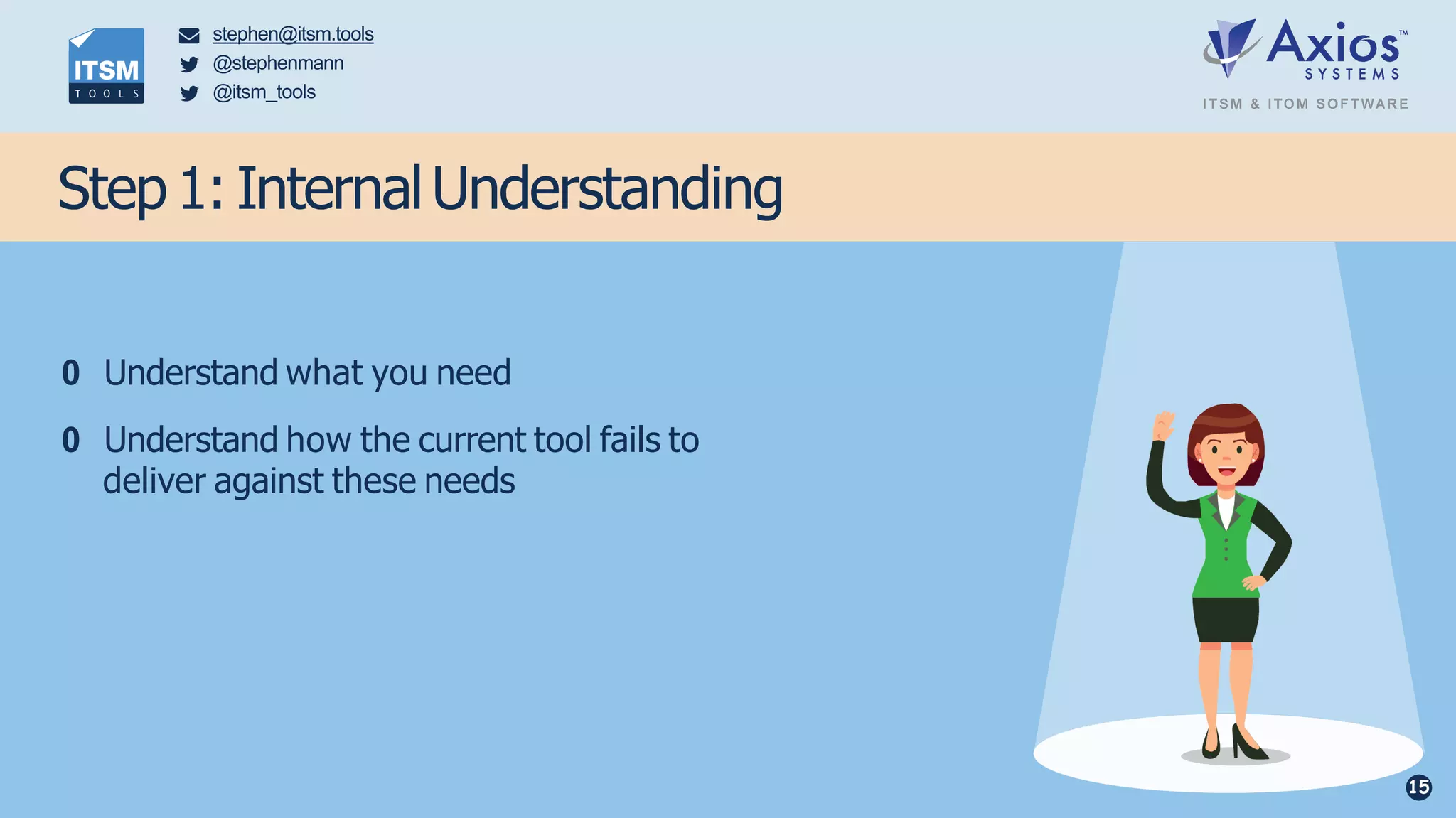 ITSM TOOLS

stephen@itsm.tools
@stephenmann
@itsm_tools

Axios™ SYSTEMS
ITSM & ITOM SOFTWARE

Step 1: Internal Understanding

0 Understand what you need

0 Understand how the current tool fails to deliver against these needs

15